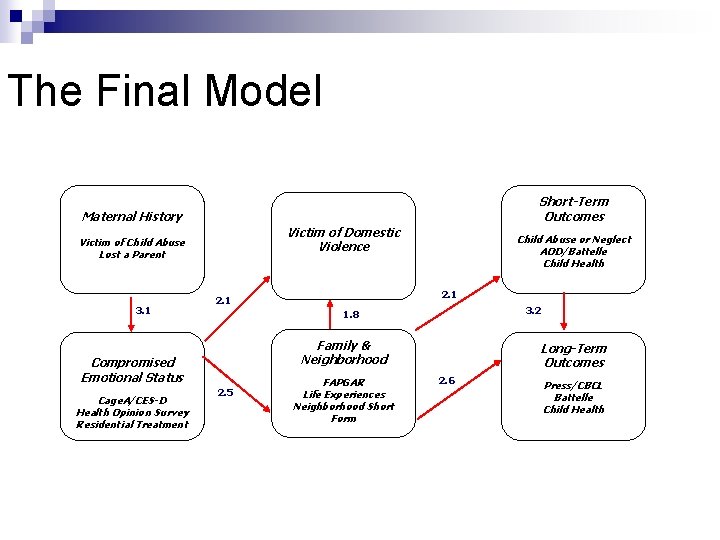 The Final Model

Maternal History

Victim of Child Abuse
Lost a Parent

3.1

Compromised Emotional Status

CageA/CES-D
Health Opinion Survey
Residential Treatment

2.1

2.5

Victim of Domestic Violence

1.8

Family & Neighborhood

FAPGAR
Life Experiences
Neighborhood Short Form

2.1

2.6

Short-Term Outcomes

Child Abuse or Neglect
AOD/Battelle
Child Health

3.2

Long-Term Outcomes

Press/CBCL
Battelle
Child Health